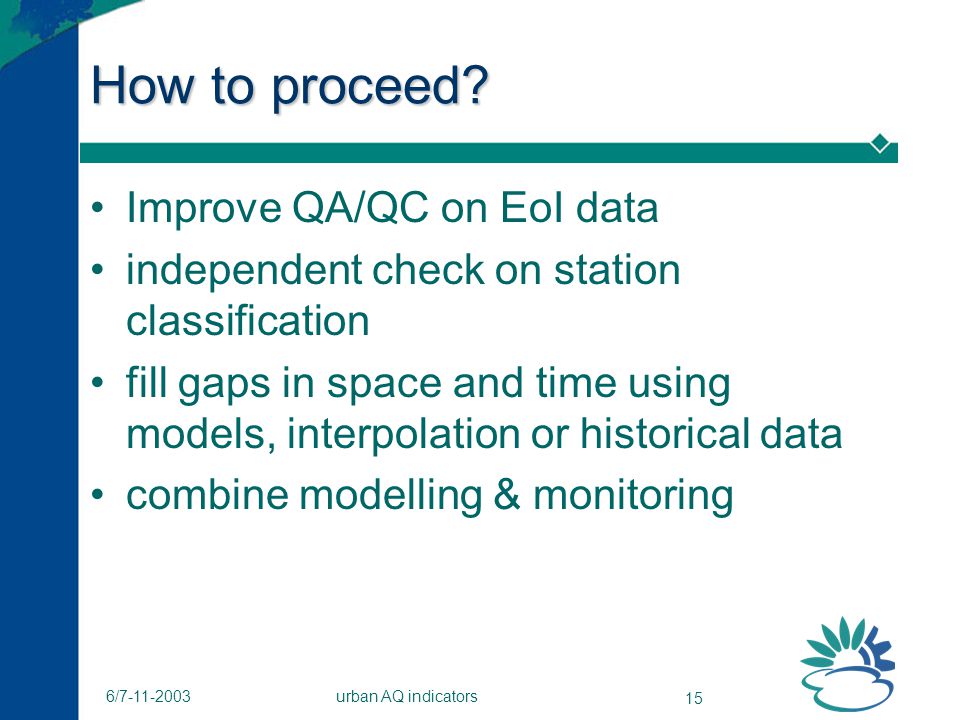 How to proceed?

• Improve QA/QC on EoI data
• independent check on station classification
• fill gaps in space and time using models, interpolation or historical data
• combine modelling & monitoring

6/7-11-2003 urban AQ indicators 15